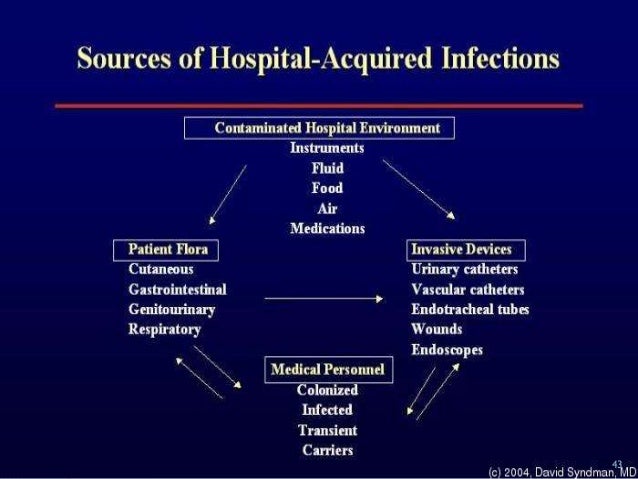 Sources of Hospital-Acquired Infections

Contaminated Hospital Environment
Instruments
Fluid
Food
Air
Medications

Patient Flora
Cutaneous
Gastrointestinal
Genitourinary
Respiratory

Invasive Devices
Urinary catheters
Vascular catheters
Endotracheal tubes
Wounds
Endoscopes

Medical Personnel
Colonized
Infected
Transient
Carriers

43
(c) 2004, David Syndman, MD